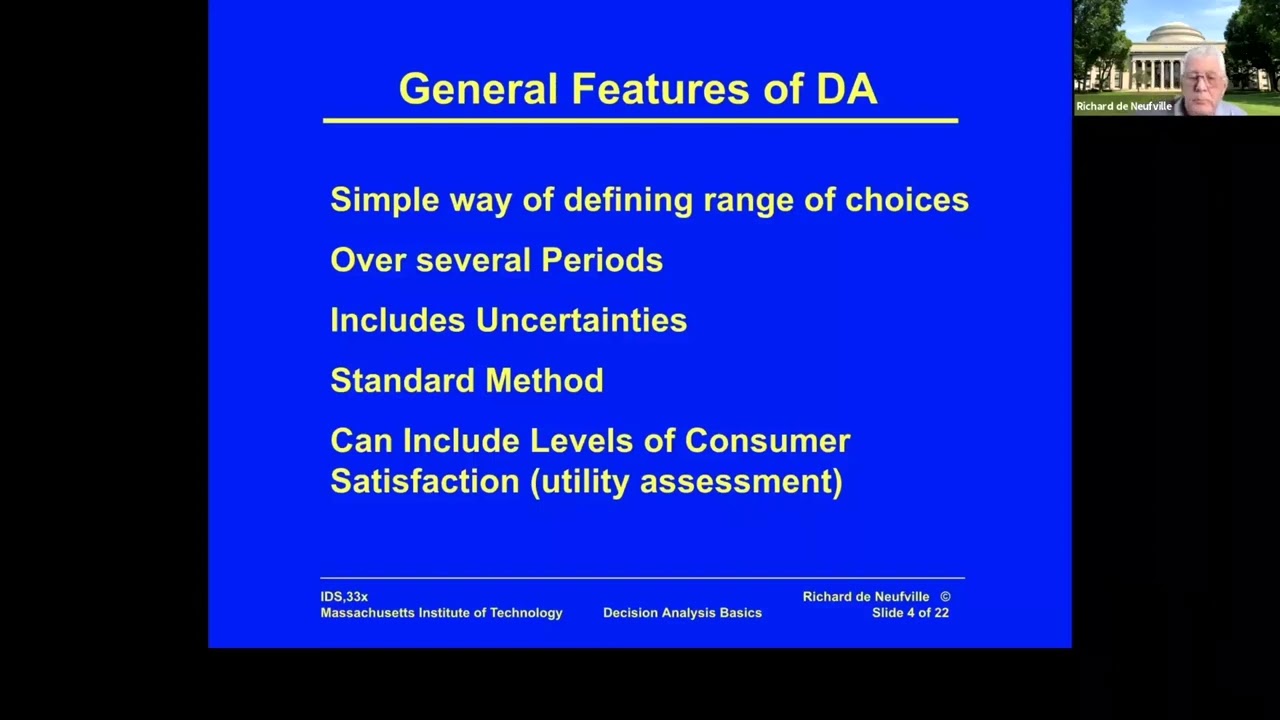 General Features of DA

Simple way of defining range of choices

Over several Periods

Includes Uncertainties

Standard Method

Can Include Levels of Consumer Satisfaction (utility assessment)

IDS,33x
Massachusetts Institute of Technology

Decision Analysis Basics

Richard de Neufville ©
Slide 4 of 22

Richard de Neufville